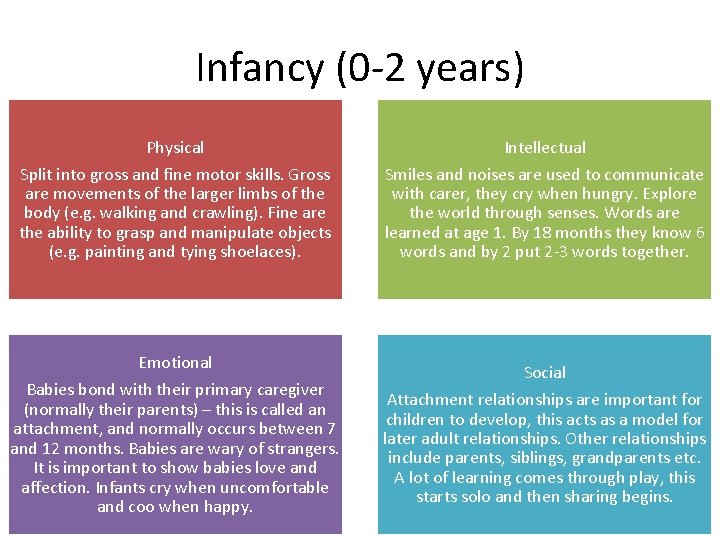 Infancy (0-2 years)

Physical

Split into gross and fine motor skills. Gross are movements of the larger limbs of the body (e.g. walking and crawling). Fine are the ability to grasp and manipulate objects (e.g. painting and tying shoelaces).

Intellectual

Smiles and noises are used to communicate with carer, they cry when hungry. Explore the world through senses. Words are learned at age 1. By 18 months they know 6 words and by 2 put 2-3 words together.

Emotional

Babies bond with their primary caregiver (normally their parents) – this is called an attachment, and normally occurs between 7 and 12 months. Babies are wary of strangers. It is important to show babies love and affection. Infants cry when uncomfortable and coo when happy.

Social

Attachment relationships are important for children to develop, this acts as a model for later adult relationships. Other relationships include parents, siblings, grandparents etc. A lot of learning comes through play, this starts solo and then sharing begins.